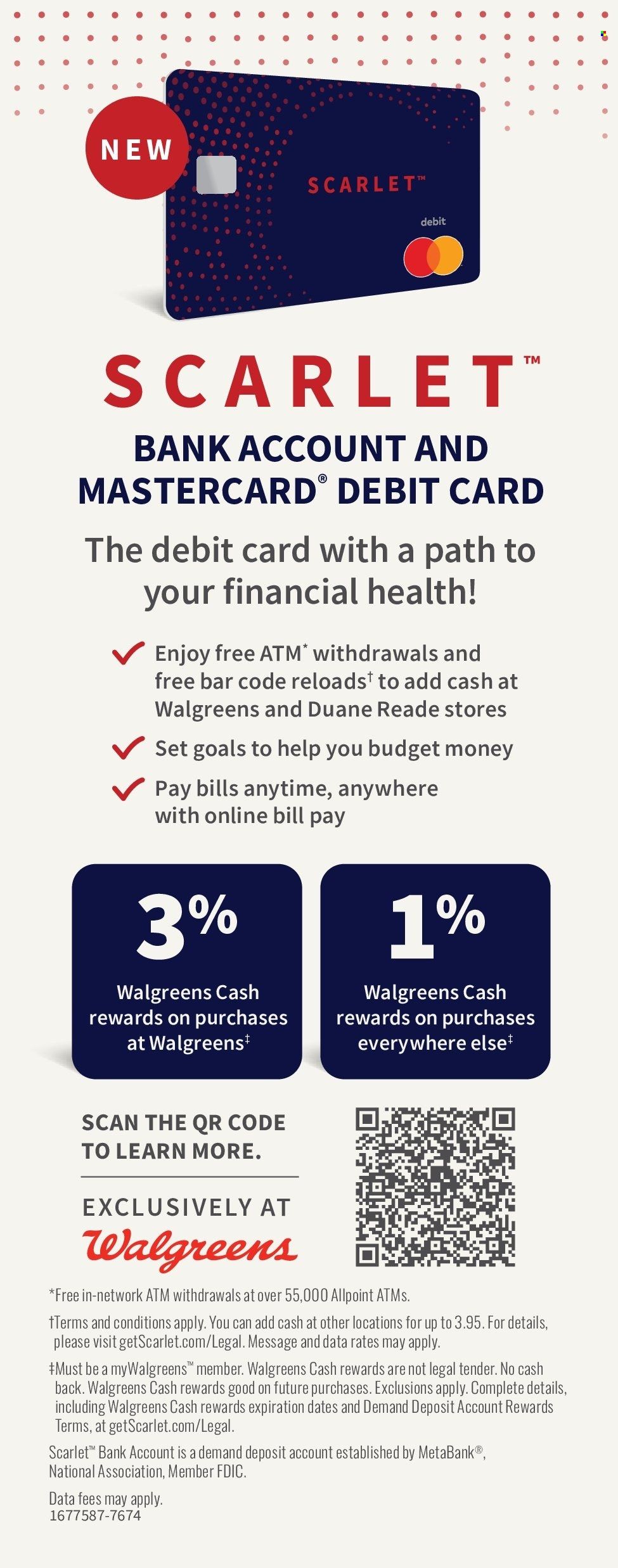 NEW

SCARLET™

debit

SCARLET™

BANK ACCOUNT AND MASTERCARD® DEBIT CARD

The debit card with a path to your financial health!

Enjoy free ATM* withdrawals and free bar code reloads† to add cash at Walgreens and Duane Reade stores

Set goals to help you budget money

Pay bills anytime, anywhere with online bill pay

3%
Walgreens Cash rewards on purchases at Walgreens‡

1%
Walgreens Cash rewards on purchases everywhere else‡

SCAN THE QR CODE TO LEARN MORE.

EXCLUSIVELY AT
Walgreens

*Free in-network ATM withdrawals at over 55,000 Allpoint ATMs.

†Terms and conditions apply. You can add cash at other locations for up to 3.95. For details, please visit getScarlet.com/Legal. Message and data rates may apply.

‡Must be a myWalgreens™ member. Walgreens Cash rewards are not legal tender. No cash back. Walgreens Cash rewards good on future purchases. Exclusions apply. Complete details, including Walgreens Cash rewards expiration dates and Demand Deposit Account Rewards Terms, at getScarlet.com/Legal.

Scarlet™ Bank Account is a demand deposit account established by MetaBank®, National Association, Member FDIC.

Data fees may apply.
1677587-7674